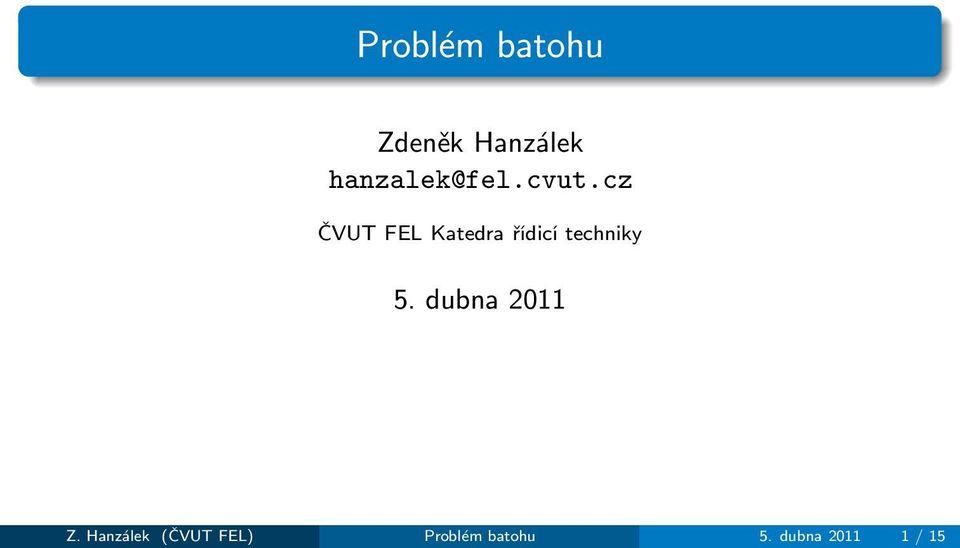 Problém batohu

Zdeněk Hanzálek
hanzalek@fel.cvut.cz

ČVUT FEL Katedra řídicí techniky

5. dubna 2011

Z. Hanzálek (ČVUT FEL) Problém batohu 5. dubna 2011 1 / 15